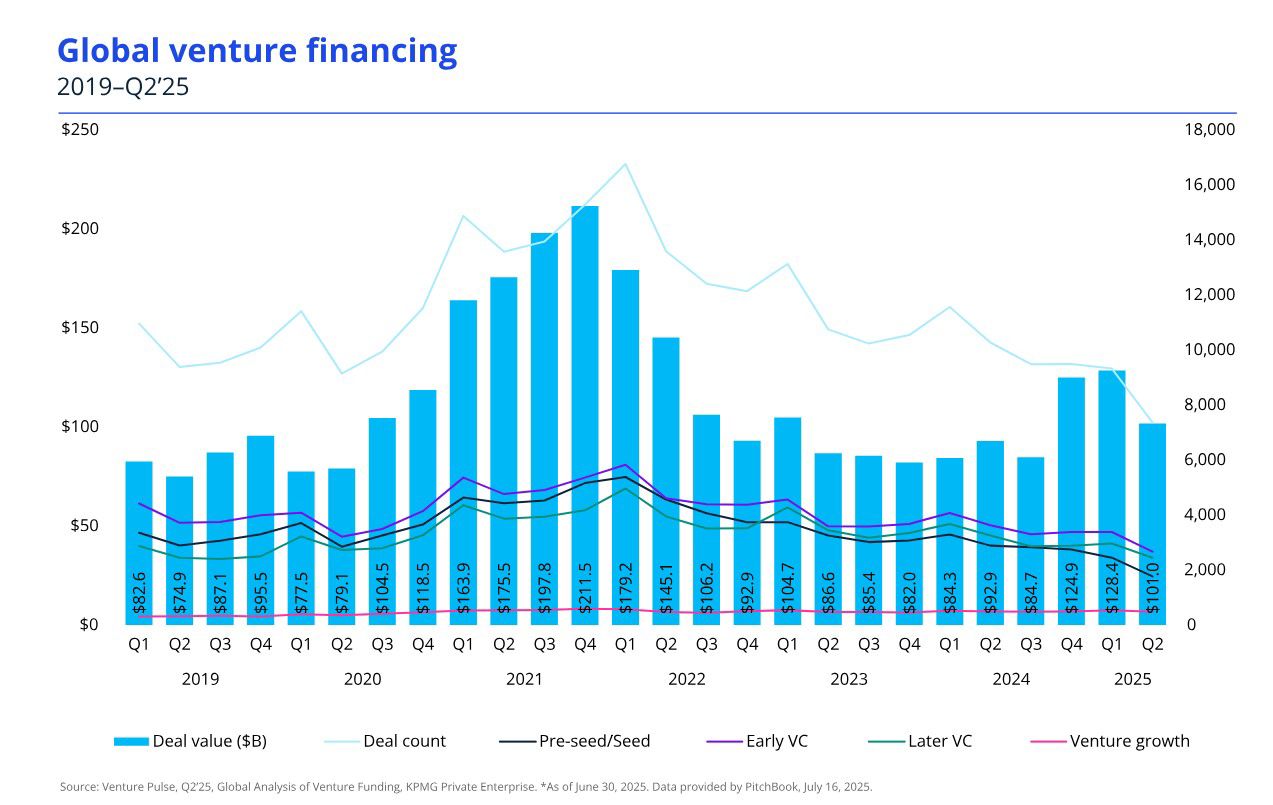 Global venture financing
2019–Q2'25

$250
$200
$150
$100
$50
$0

18,000
16,000
14,000
12,000
10,000
8,000
6,000
4,000
2,000
0

$82.6
$74.9
$87.1
$95.5
$77.5
$79.1
$104.5
$118.5
$163.9
$175.5
$197.8
$211.5
$179.2
$145.1
$106.2
$92.9
$104.7
$86.6
$85.4
$82.0
$84.3
$92.9
$84.7
$124.9
$128.4
$101.0

Q1 Q2 Q3 Q4 Q1 Q2 Q3 Q4 Q1 Q2 Q3 Q4 Q1 Q2 Q3 Q4 Q1 Q2 Q3 Q4 Q1 Q2 Q3 Q4 Q1 Q2
2019 2020 2021 2022 2023 2024 2025

Deal value ($B) Deal count Pre-seed/Seed Early VC Later VC Venture growth

Source: Venture Pulse, Q2'25, Global Analysis of Venture Funding, KPMG Private Enterprise. *As of June 30, 2025. Data provided by PitchBook, July 16, 2025.